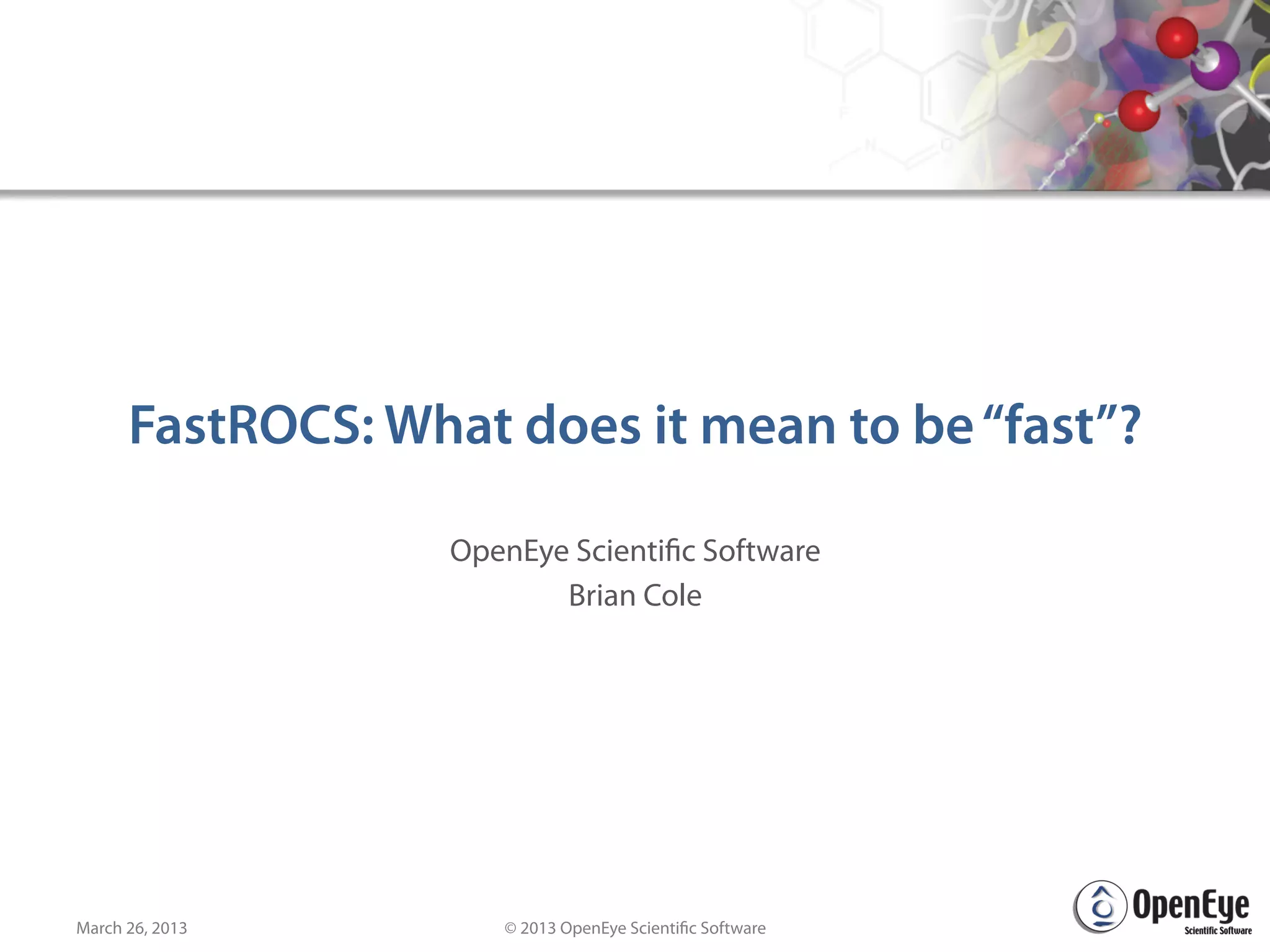 FastROCS: What does it mean to be “fast”?

OpenEye Scientific Software
Brian Cole

March 26, 2013

© 2013 OpenEye Scientific Software

OpenEye
Scientific Software